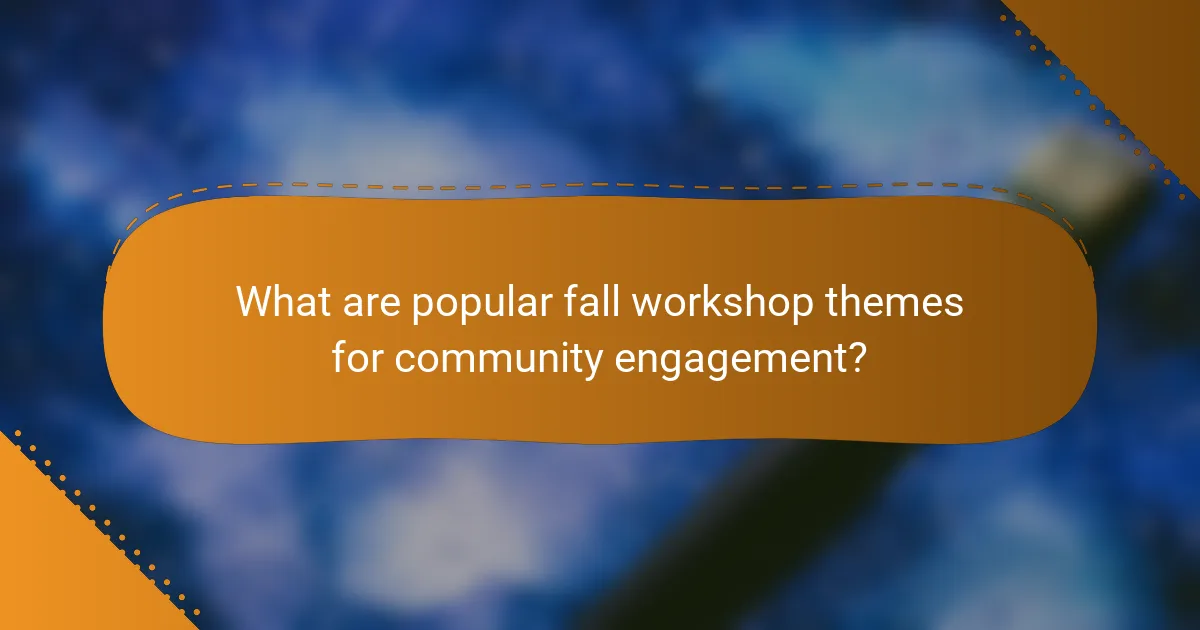 What are popular fall workshop themes for community engagement?